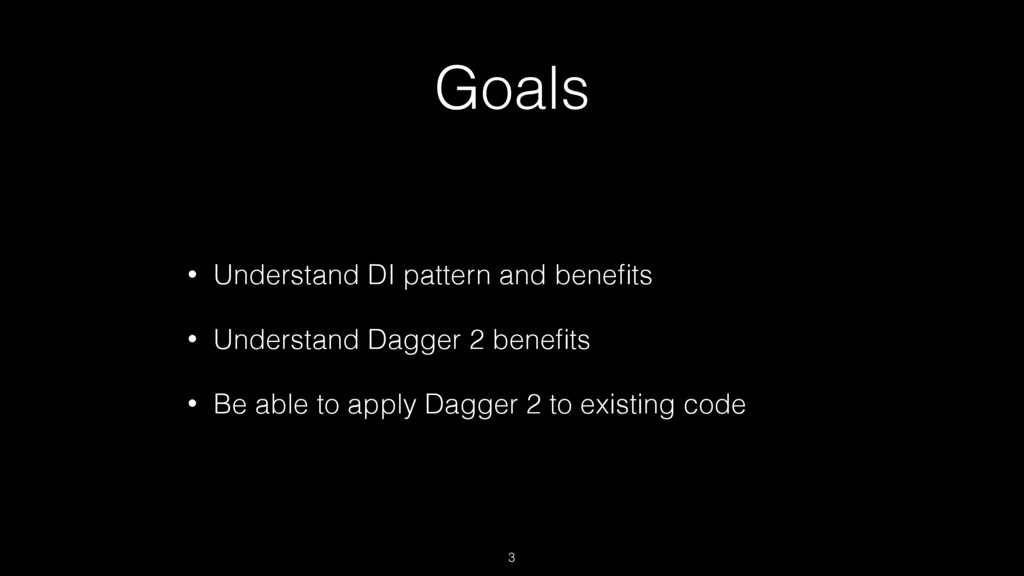 Goals

• Understand DI pattern and benefits

• Understand Dagger 2 benefits

• Be able to apply Dagger 2 to existing code

3